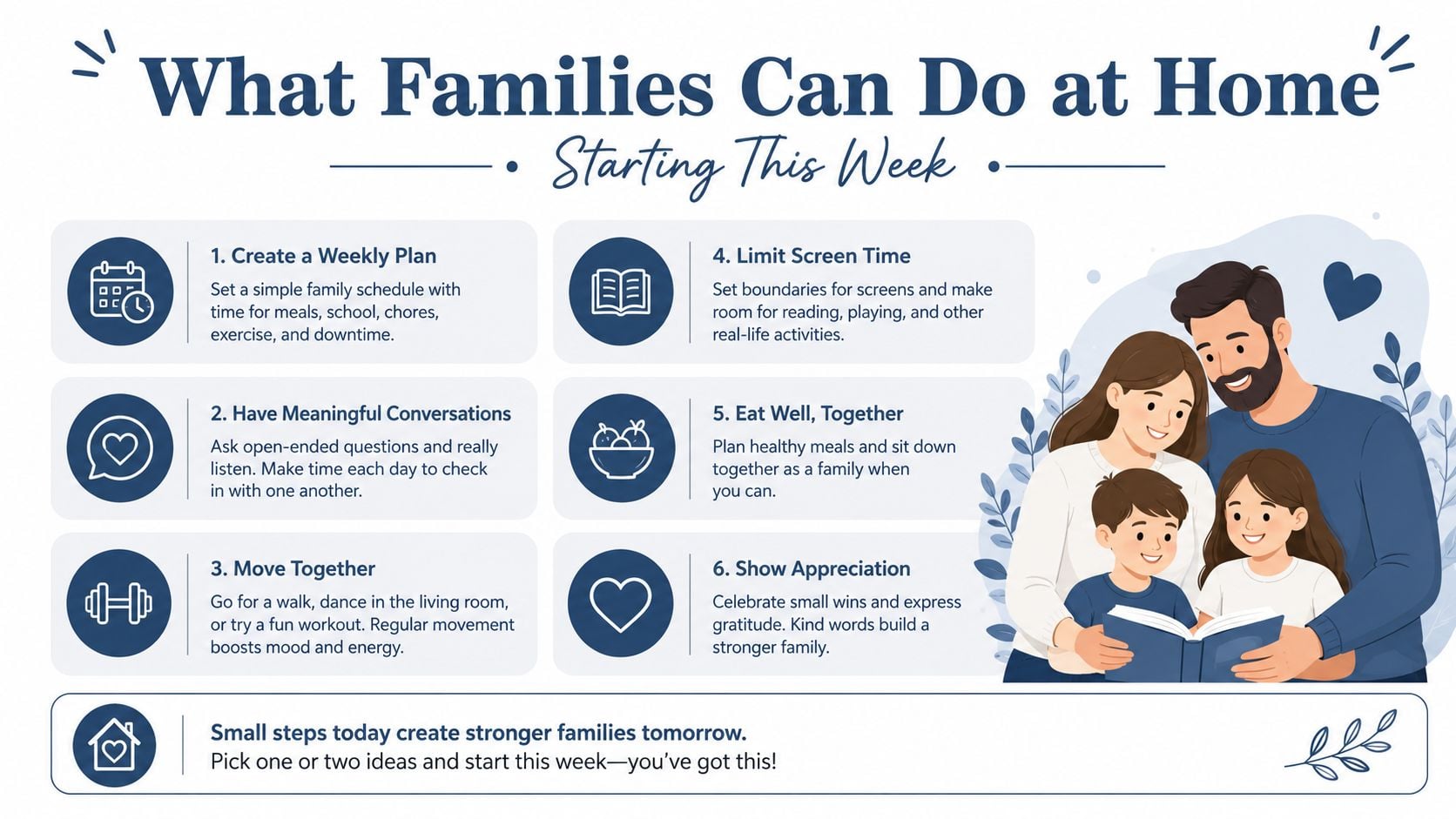 What Families Can Do at Home

Starting This Week

1. Create a Weekly Plan
Set a simple family schedule with time for meals, school, chores, exercise, and downtime.

2. Have Meaningful Conversations
Ask open-ended questions and really listen. Make time each day to check in with one another.

3. Move Together
Go for a walk, dance in the living room, or try a fun workout. Regular movement boosts mood and energy.

4. Limit Screen Time
Set boundaries for screens and make room for reading, playing, and other real-life activities.

5. Eat Well, Together
Plan healthy meals and sit down together as a family when you can.

6. Show Appreciation
Celebrate small wins and express gratitude. Kind words build a stronger family.

Small steps today create stronger families tomorrow.
Pick one or two ideas and start this week—you've got this!